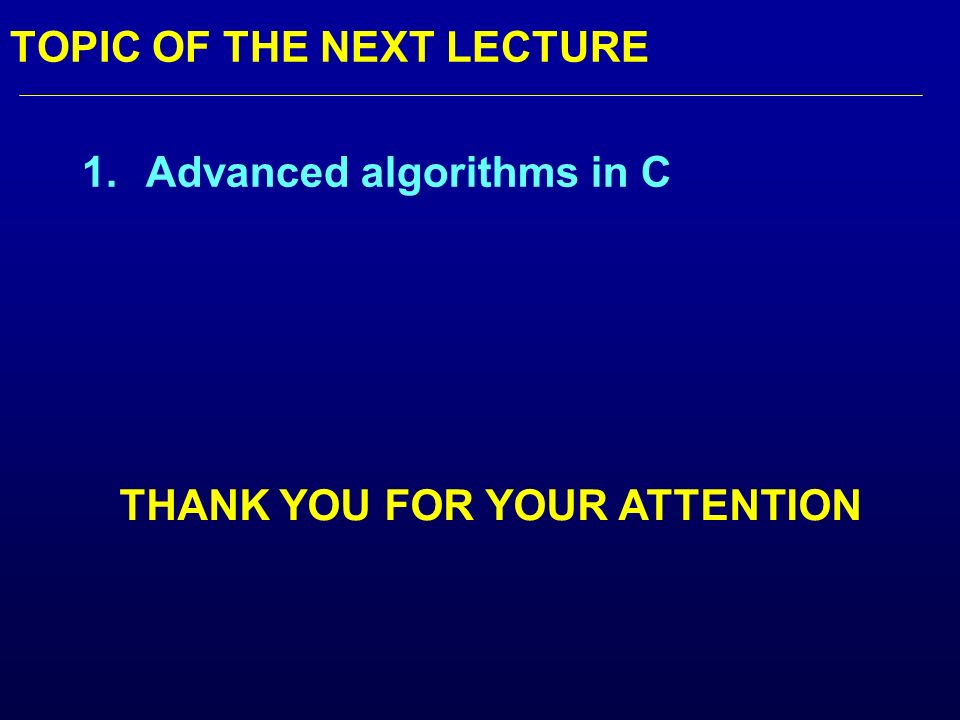 TOPIC OF THE NEXT LECTURE

1. Advanced algorithms in C

THANK YOU FOR YOUR ATTENTION